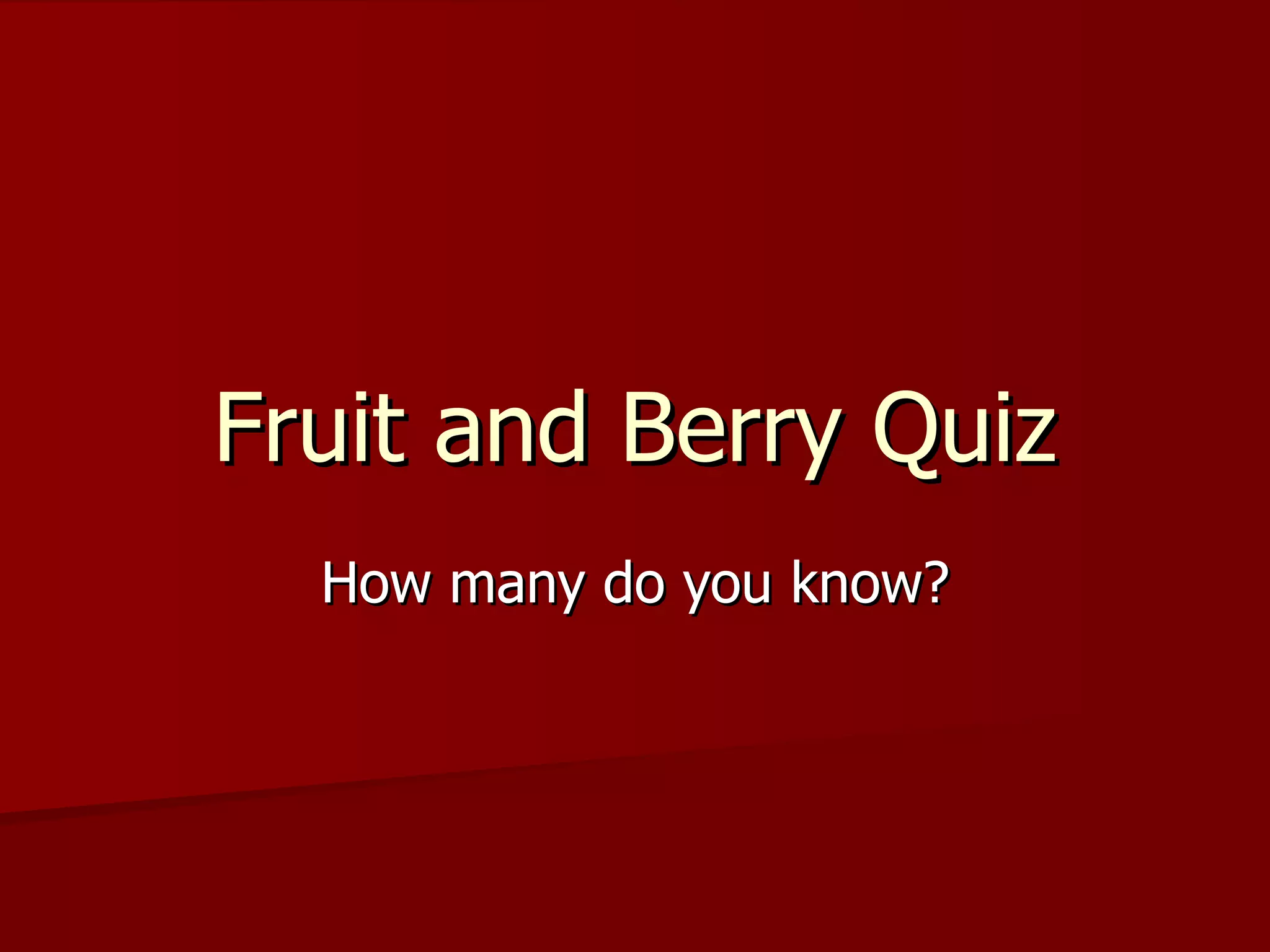 Fruit and Berry Quiz

How many do you know?